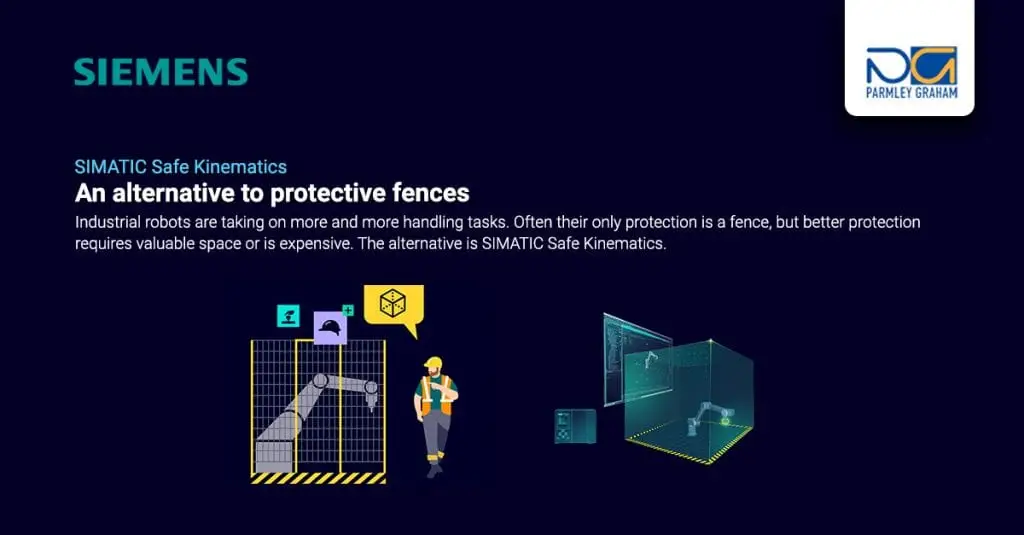 SIEMENS

PARMLEY GRAHAM

SIMATIC Safe Kinematics
An alternative to protective fences
Industrial robots are taking on more and more handling tasks. Often their only protection is a fence, but better protection requires valuable space or is expensive. The alternative is SIMATIC Safe Kinematics.